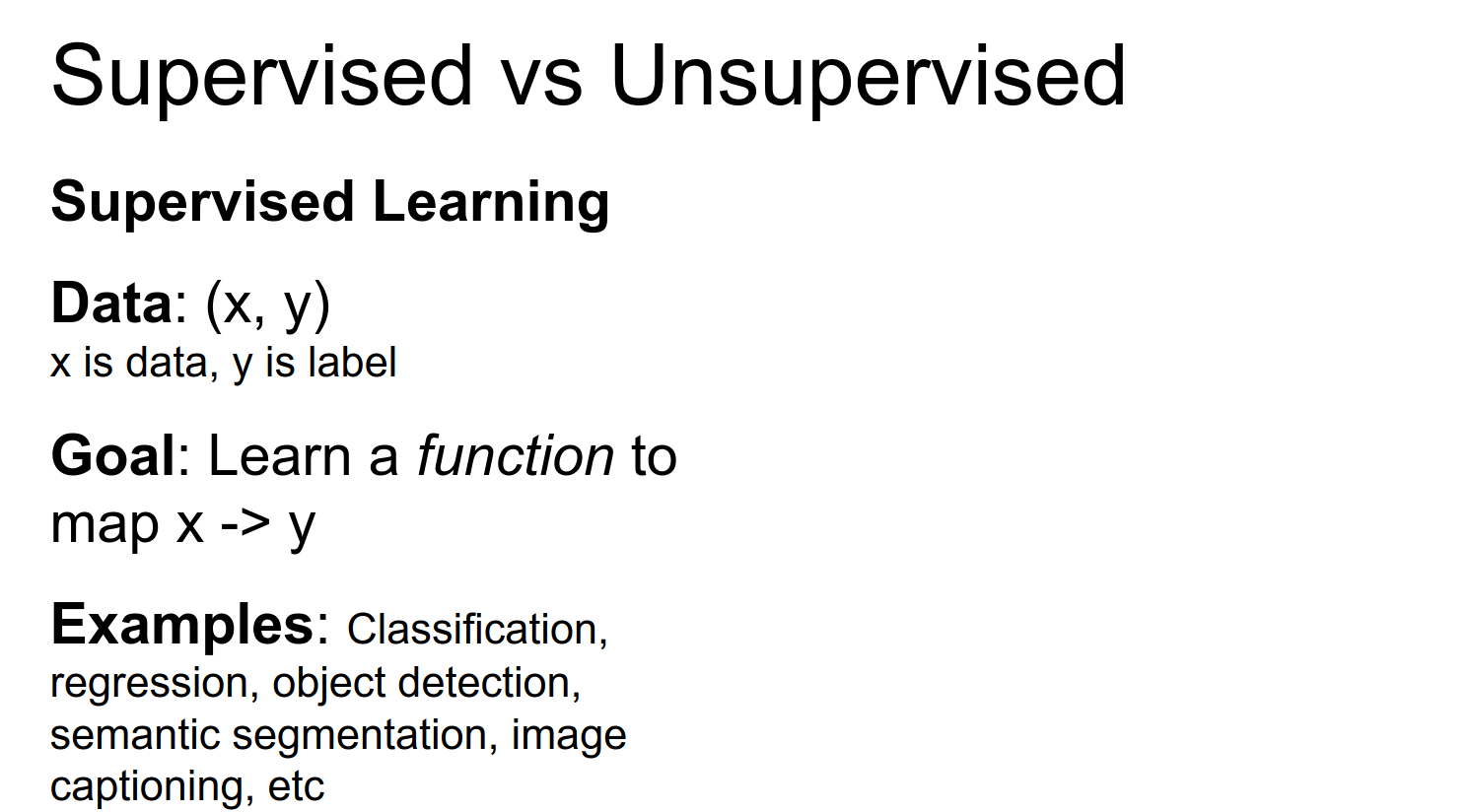 Supervised vs Unsupervised

Supervised Learning

Data: (x, y)
x is data, y is label

Goal: Learn a function to map x -> y

Examples: Classification, regression, object detection, semantic segmentation, image captioning, etc